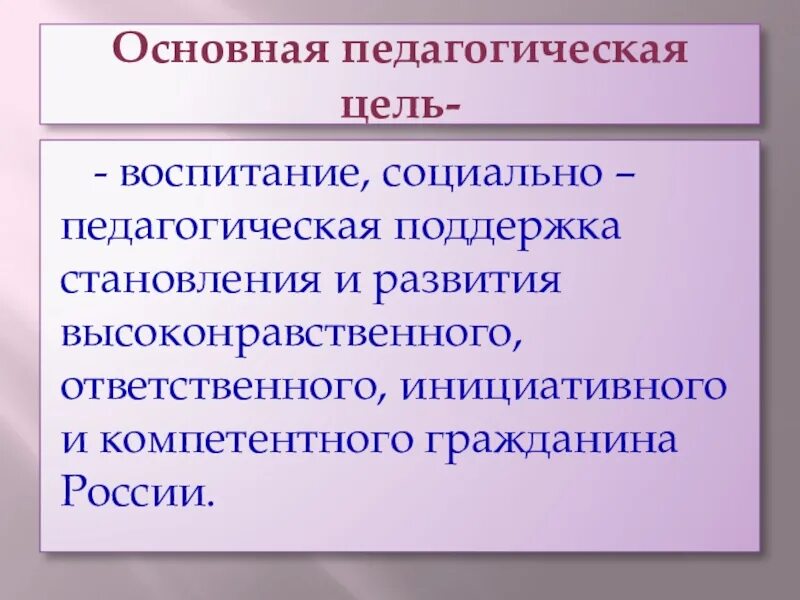 Основная педагогическая цель-

- воспитание, социально – педагогическая поддержка становления и развития высоконравственного, ответственного, инициативного и компетентного гражданина России.